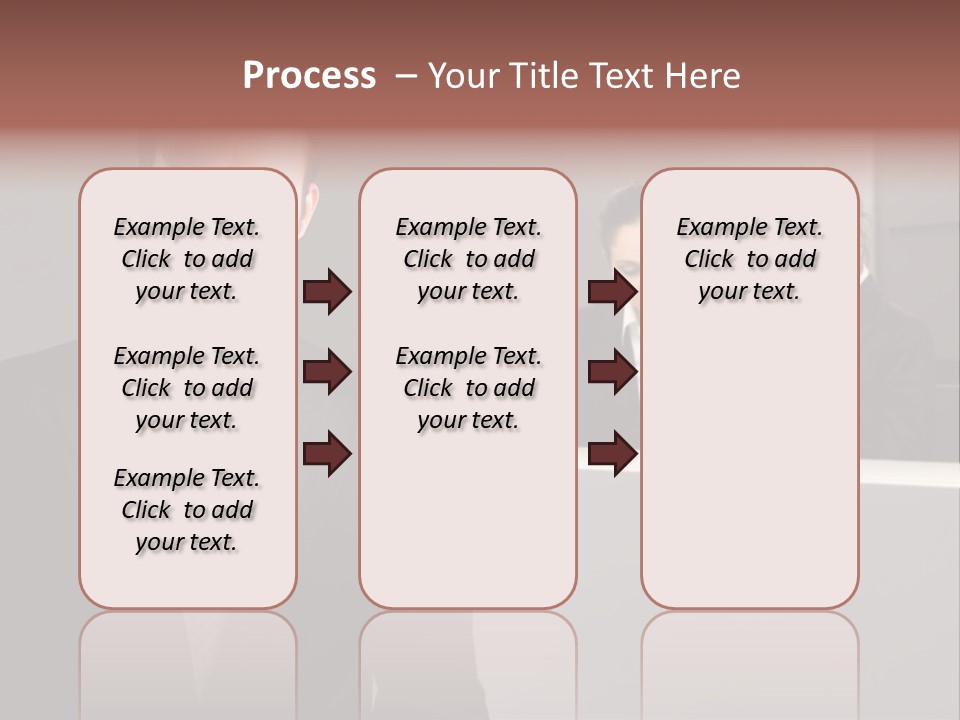 Process – Your Title Text Here

Example Text. Click to add your text.

Example Text. Click to add your text.

Example Text. Click to add your text.

Example Text. Click to add your text.

Example Text. Click to add your text.

Example Text. Click to add your text.